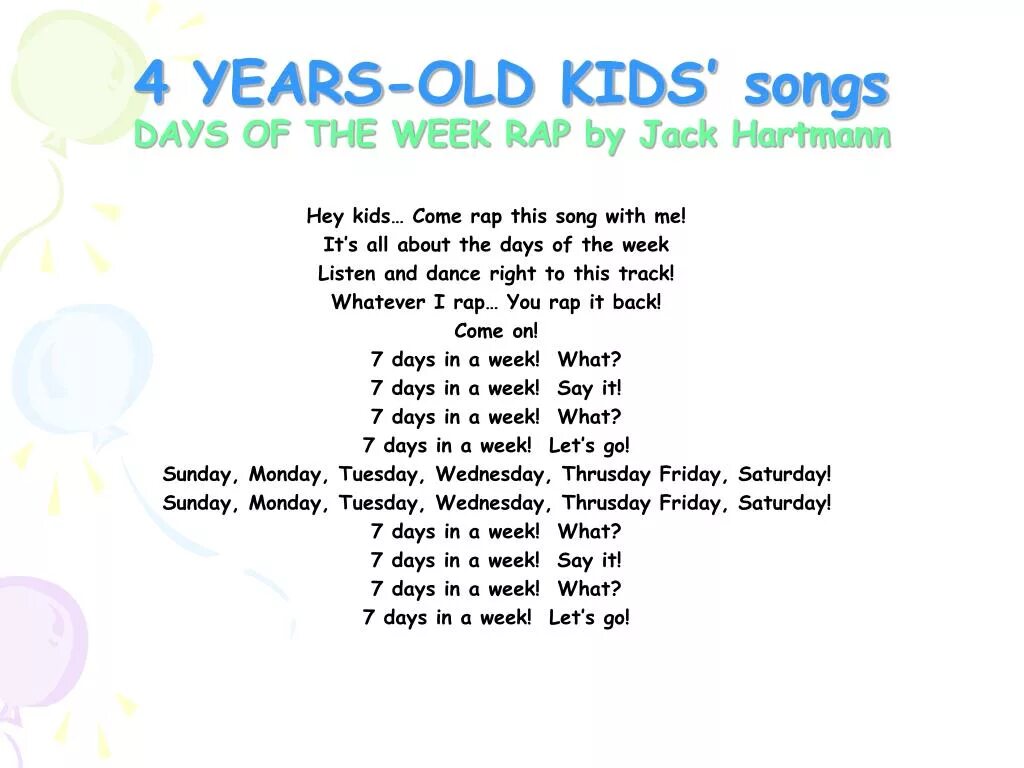 4 YEARS-OLD KIDS' songs
DAYS OF THE WEEK RAP by Jack Hartmann

Hey kids… Come rap this song with me!
It's all about the days of the week
Listen and dance right to this track!
Whatever I rap… You rap it back!
Come on!
7 days in a week! What?
7 days in a week! Say it!
7 days in a week! What?
7 days in a week! Let's go!
Sunday, Monday, Tuesday, Wednesday, Thrusday Friday, Saturday!
Sunday, Monday, Tuesday, Wednesday, Thrusday Friday, Saturday!
7 days in a week! What?
7 days in a week! Say it!
7 days in a week! What?
7 days in a week! Let's go!